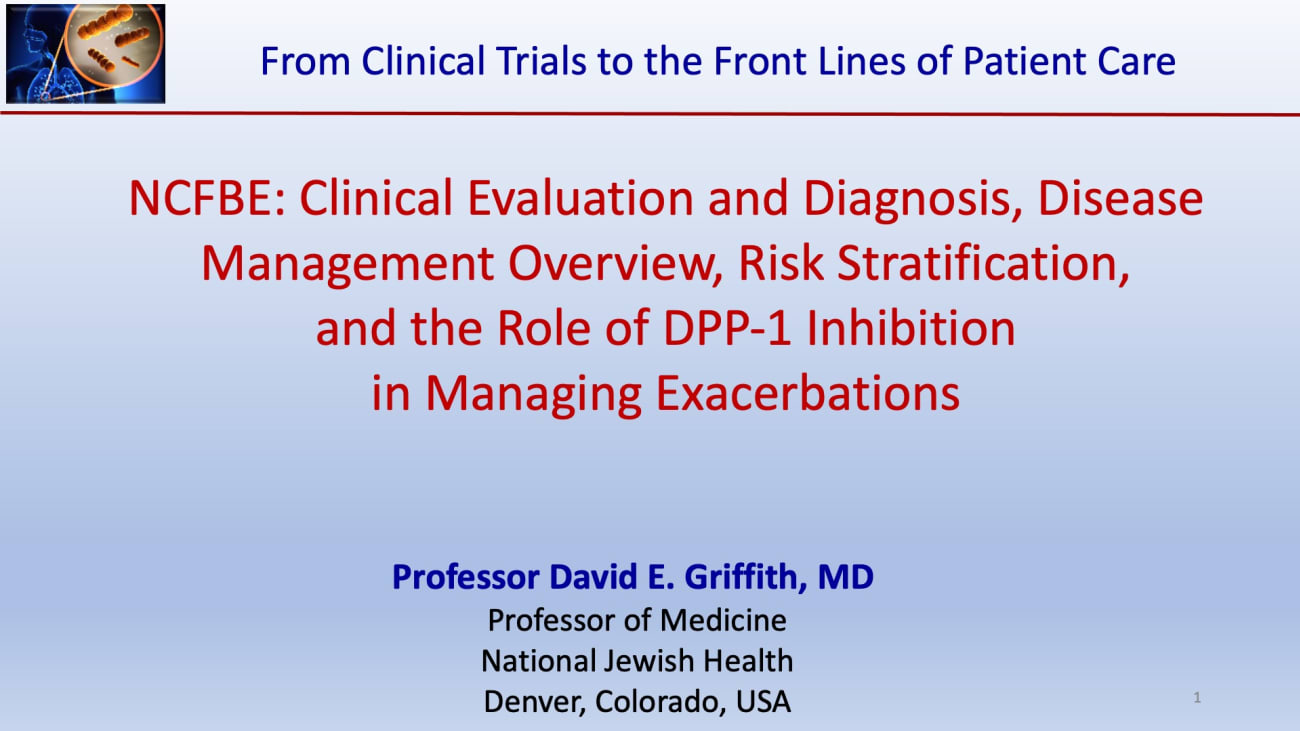 From Clinical Trials to the Front Lines of Patient Care

NCFBE: Clinical Evaluation and Diagnosis, Disease Management Overview, Risk Stratification, and the Role of DPP-1 Inhibition in Managing Exacerbations

Professor David E. Griffith, MD
Professor of Medicine
National Jewish Health
Denver, Colorado, USA

1